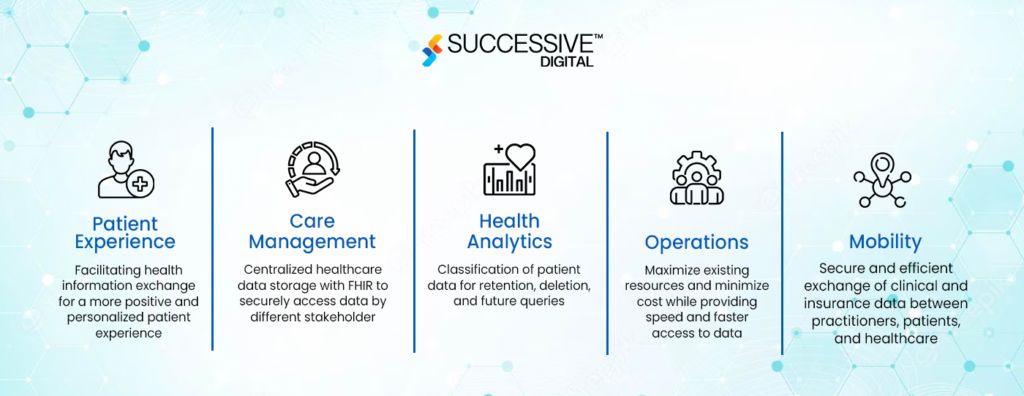 SUCCESSIVE™
DIGITAL

Patient Experience
Facilitating health information exchange for a more positive and personalized patient experience

Care Management
Centralized healthcare data storage with FHIR to securely access data by different stakeholder

Health Analytics
Classification of patient data for retention, deletion, and future queries

Operations
Maximize existing resources and minimize cost while providing speed and faster access to data

Mobility
Secure and efficient exchange of clinical and insurance data between practitioners, patients, and healthcare